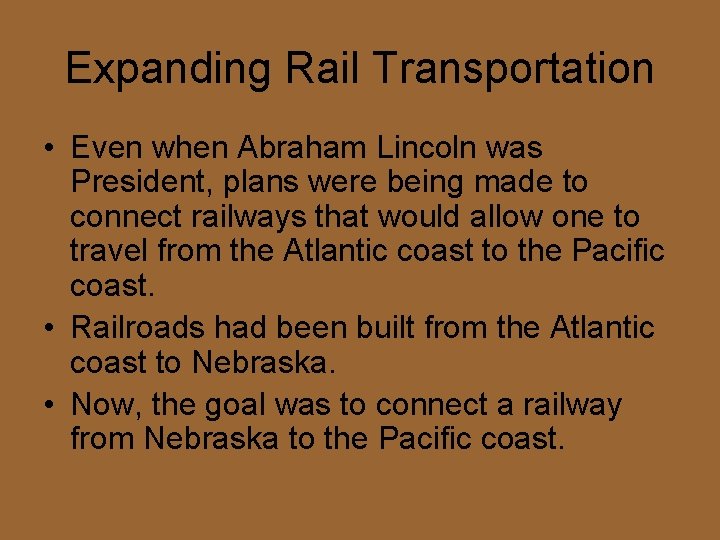 Expanding Rail Transportation

• Even when Abraham Lincoln was President, plans were being made to connect railways that would allow one to travel from the Atlantic coast to the Pacific coast.
• Railroads had been built from the Atlantic coast to Nebraska.
• Now, the goal was to connect a railway from Nebraska to the Pacific coast.